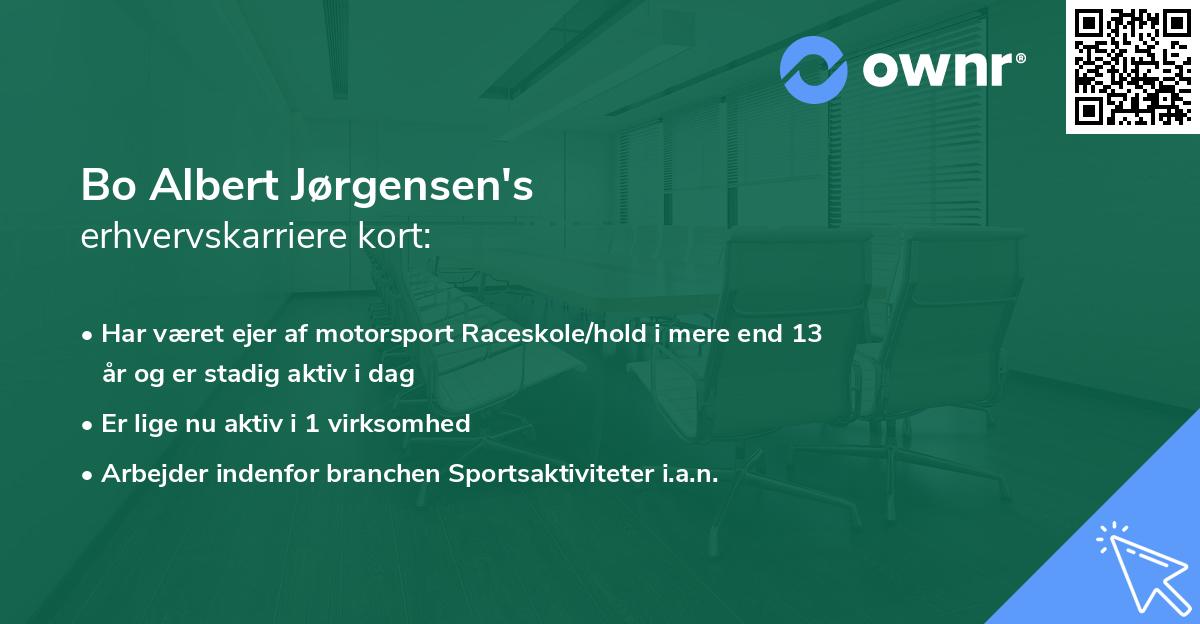 ownr®

Bo Albert Jørgensen's
erhvervskarriere kort:

• Har været ejer af motorsport Raceskole/hold i mere end 13 år og er stadig aktiv i dag
• Er lige nu aktiv i 1 virksomhed
• Arbejder indenfor branchen Sportsaktiviteter i.a.n.